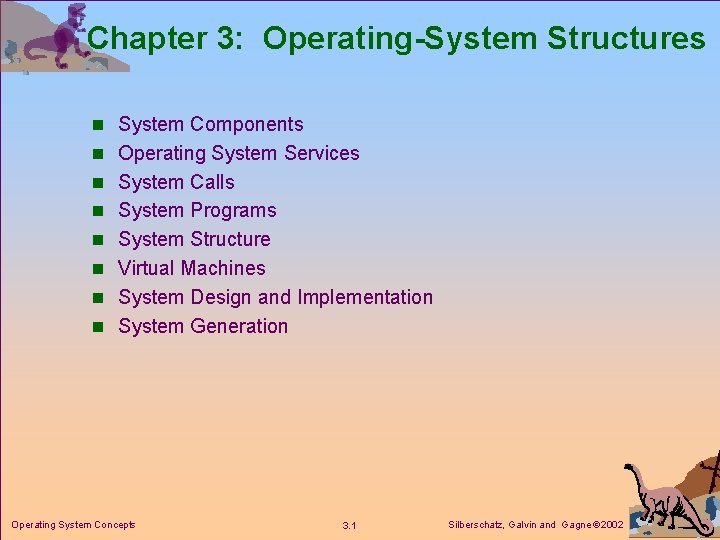 Chapter 3: Operating-System Structures

- System Components
- Operating System Services
- System Calls
- System Programs
- System Structure
- Virtual Machines
- System Design and Implementation
- System Generation

Operating System Concepts

3.1

Silberschatz, Galvin and Gagne ©2002